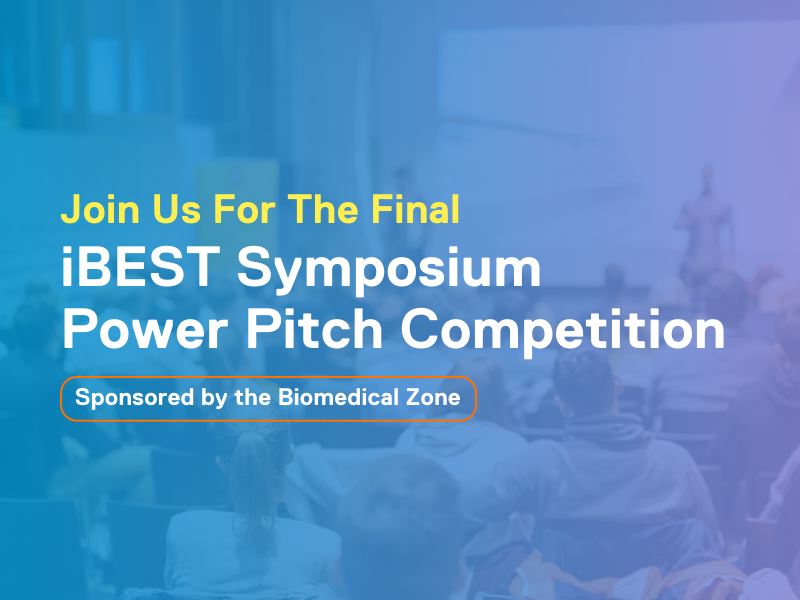 Join Us For The Final
iBEST Symposium
Power Pitch Competition

Sponsored by the Biomedical Zone